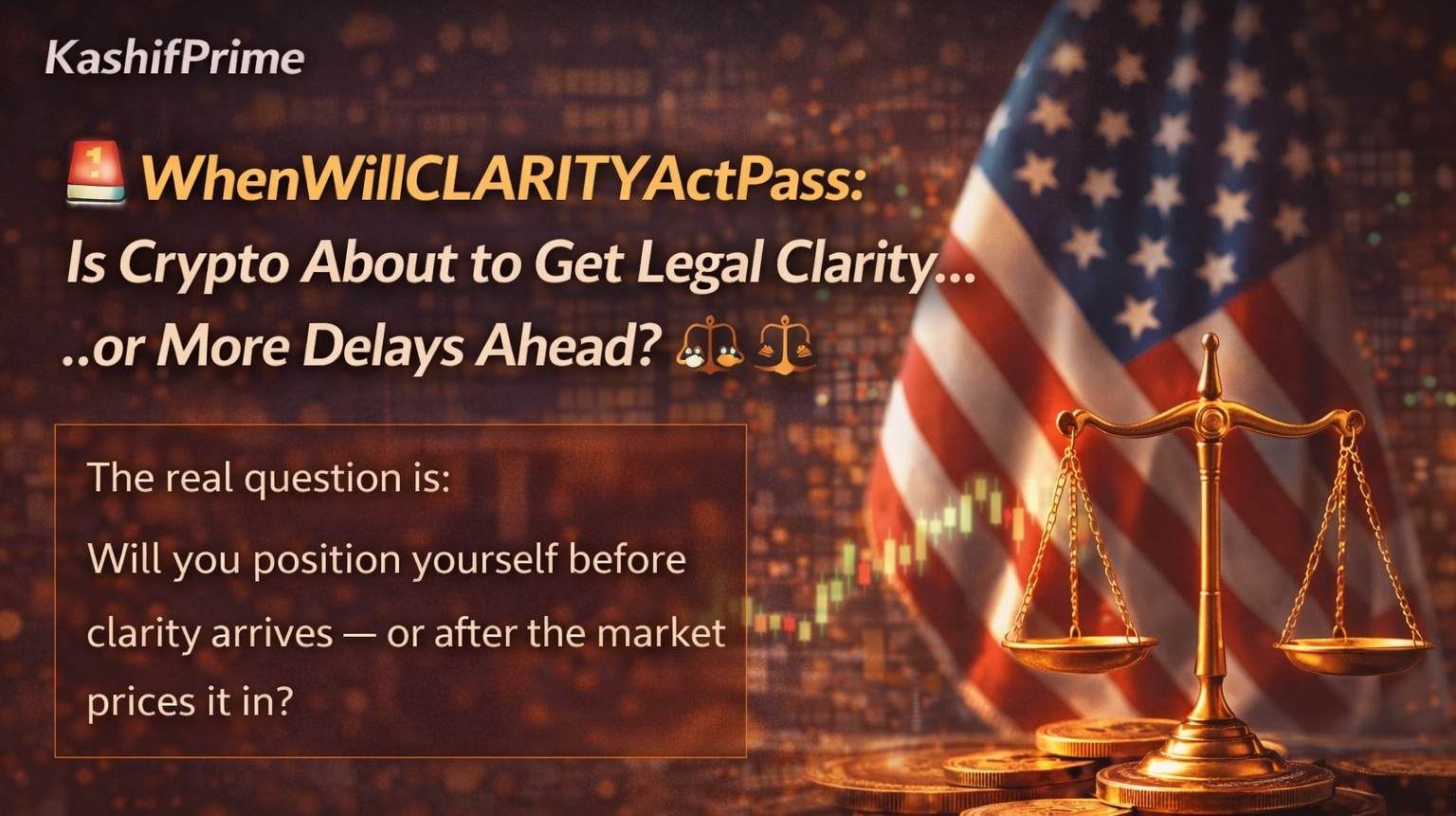 KashifPrime

🚨 WhenWillCLARITYActPass:
Is Crypto About to Get Legal Clarity…
..or More Delays Ahead? ⚖️⚖️

The real question is:

Will you position yourself before clarity arrives — or after the market prices it in?